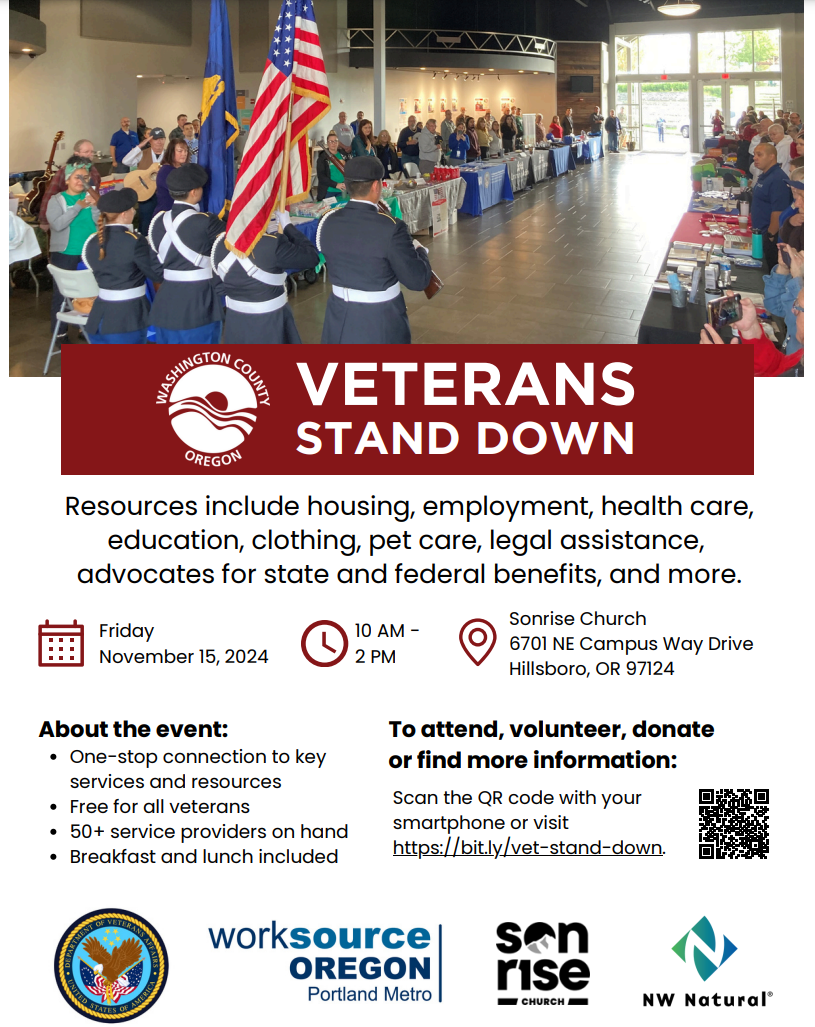 WASHINGTON COUNTY OREGON

VETERANS STAND DOWN

Resources include housing, employment, health care, education, clothing, pet care, legal assistance, advocates for state and federal benefits, and more.

Friday
November 15, 2024

10 AM - 2 PM

Sonrise Church
6701 NE Campus Way Drive
Hillsboro, OR 97124

About the event:
• One-stop connection to key services and resources
• Free for all veterans
• 50+ service providers on hand
• Breakfast and lunch included

To attend, volunteer, donate or find more information:

Scan the QR code with your smartphone or visit https://bit.ly/vet-stand-down.

DEPARTMENT OF VETERANS AFFAIRS UNITED STATES OF AMERICA

worksource OREGON Portland Metro

son rise CHURCH

NW Natural®